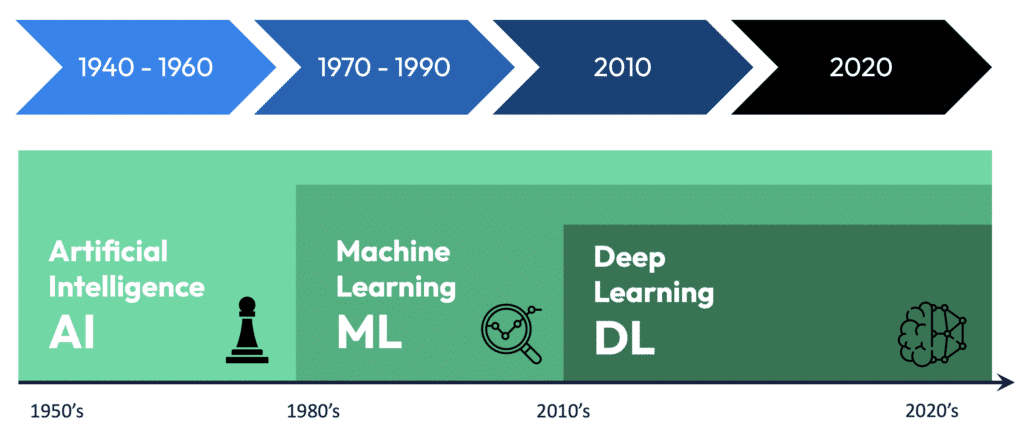 1940 - 1960

1970 - 1990

2010

2020

Artificial Intelligence
AI

Machine Learning
ML

Deep Learning
DL

1950's

1980's

2010's

2020's